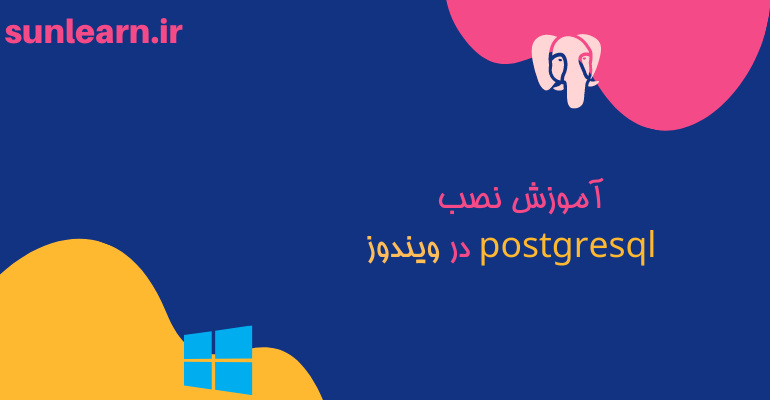 sunlearn.ir

آموزش نصب
postgresql در ویندوز